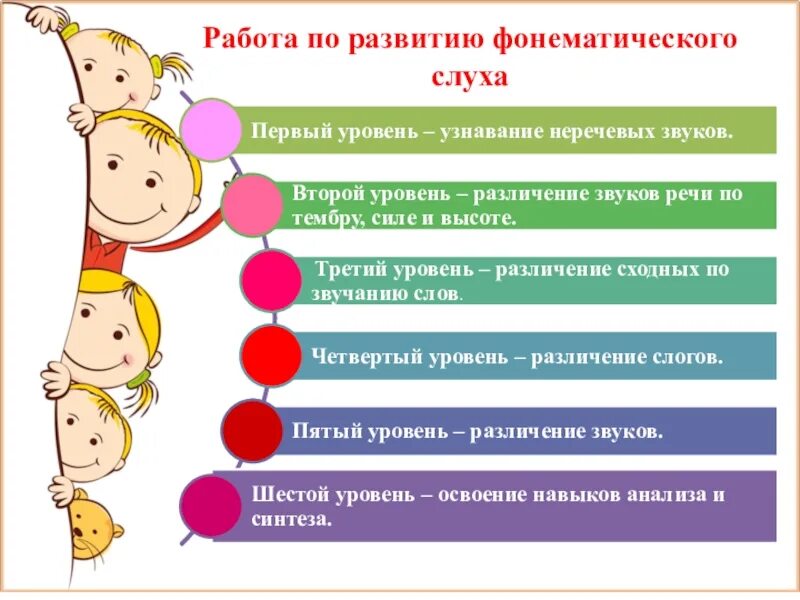 Работа по развитию фонематического слуха

Первый уровень – узнавание неречевых звуков.

Второй уровень – различение звуков речи по тембру, силе и высоте.

Третий уровень – различение сходных по звучанию слов.

Четвертый уровень – различение слогов.

Пятый уровень – различение звуков.

Шестой уровень – освоение навыков анализа и синтеза.